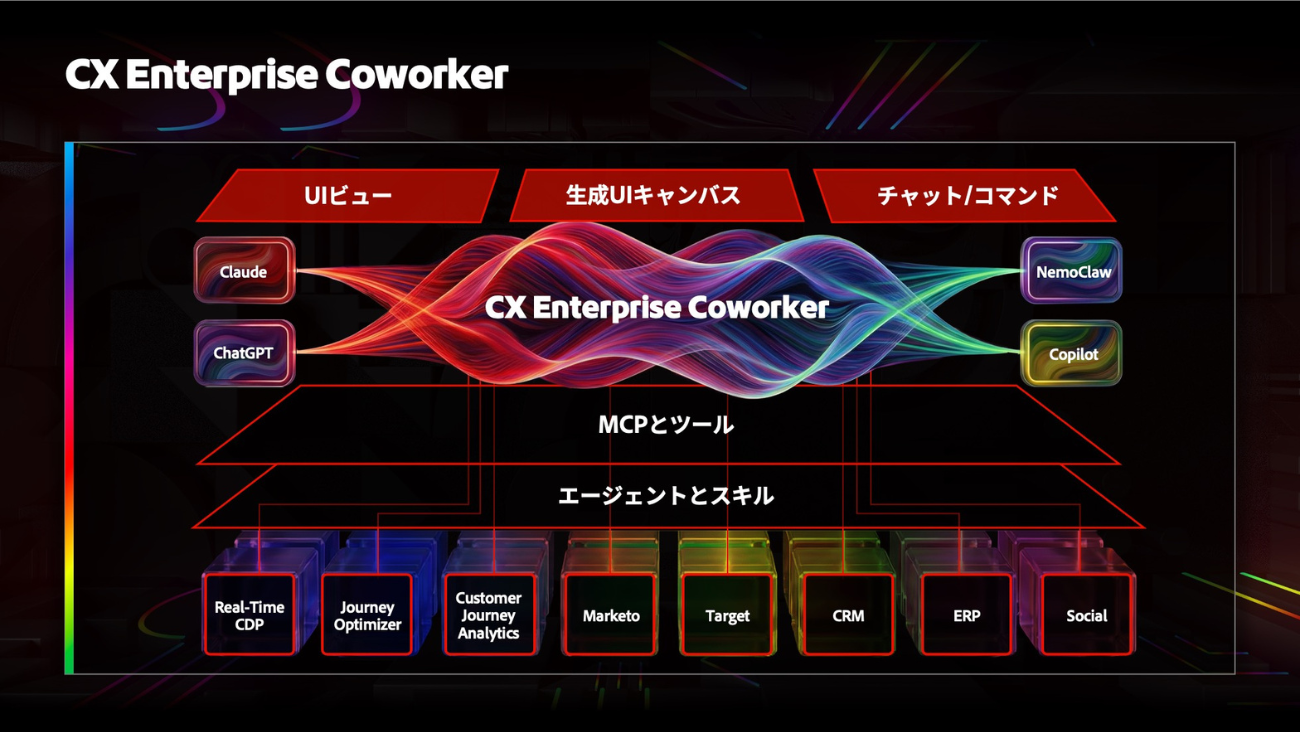 CX Enterprise Coworker

UIビュー

生成UIキャンバス

チャット/コマンド

Claude

ChatGPT

CX Enterprise Coworker

NemoClaw

Copilot

MCPとツール

エージェントとスキル

Real-Time CDP

Journey Optimizer

Customer Journey Analytics

Marketo

Target

CRM

ERP

Social